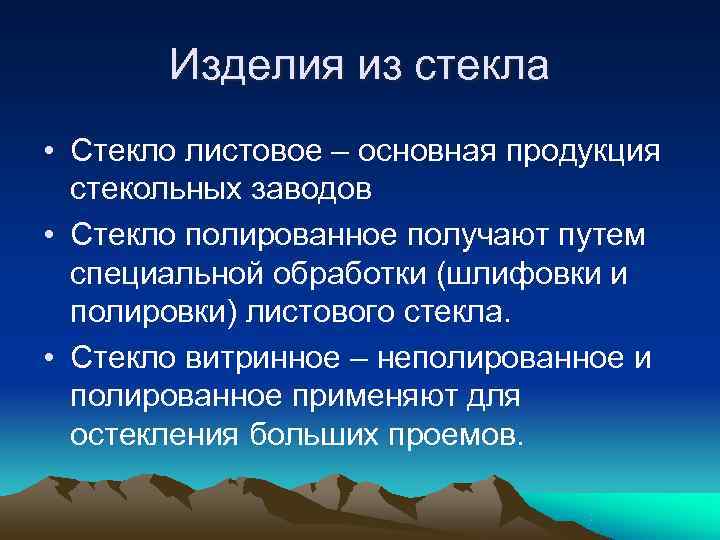 Изделия из стекла

• Стекло листовое – основная продукция стекольных заводов

• Стекло полированное получают путем специальной обработки (шлифовки и полировки) листового стекла.

• Стекло витринное – неполированное и полированное применяют для остекления больших проемов.